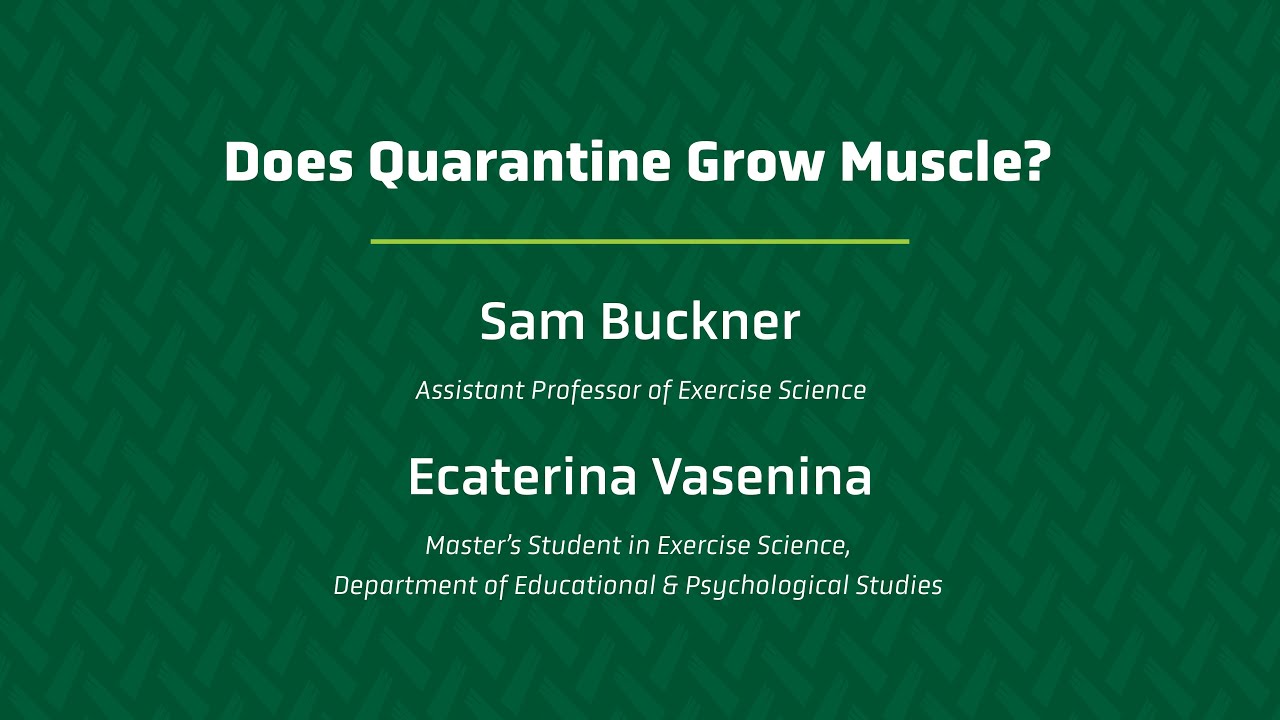 Does Quarantine Grow Muscle?

Sam Buckner

Assistant Professor of Exercise Science

Ecaterina Vasenina

Master's Student in Exercise Science, Department of Educational & Psychological Studies